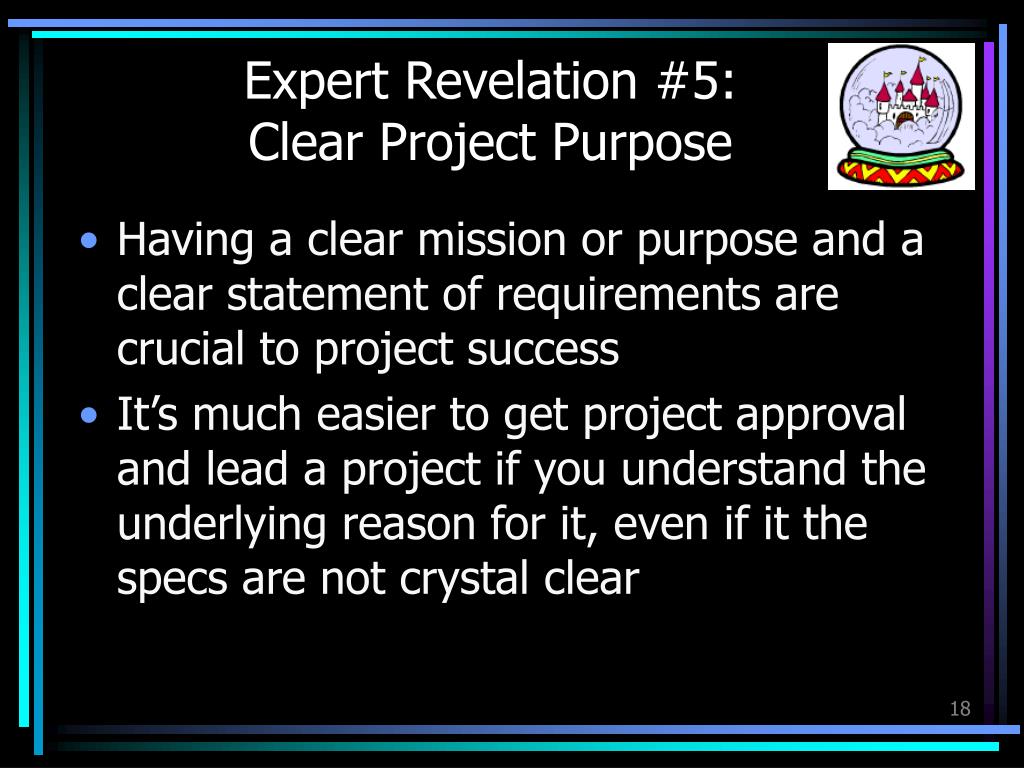 Expert Revelation #5:
Clear Project Purpose

• Having a clear mission or purpose and a clear statement of requirements are crucial to project success
• It’s much easier to get project approval and lead a project if you understand the underlying reason for it, even if it the specs are not crystal clear

18